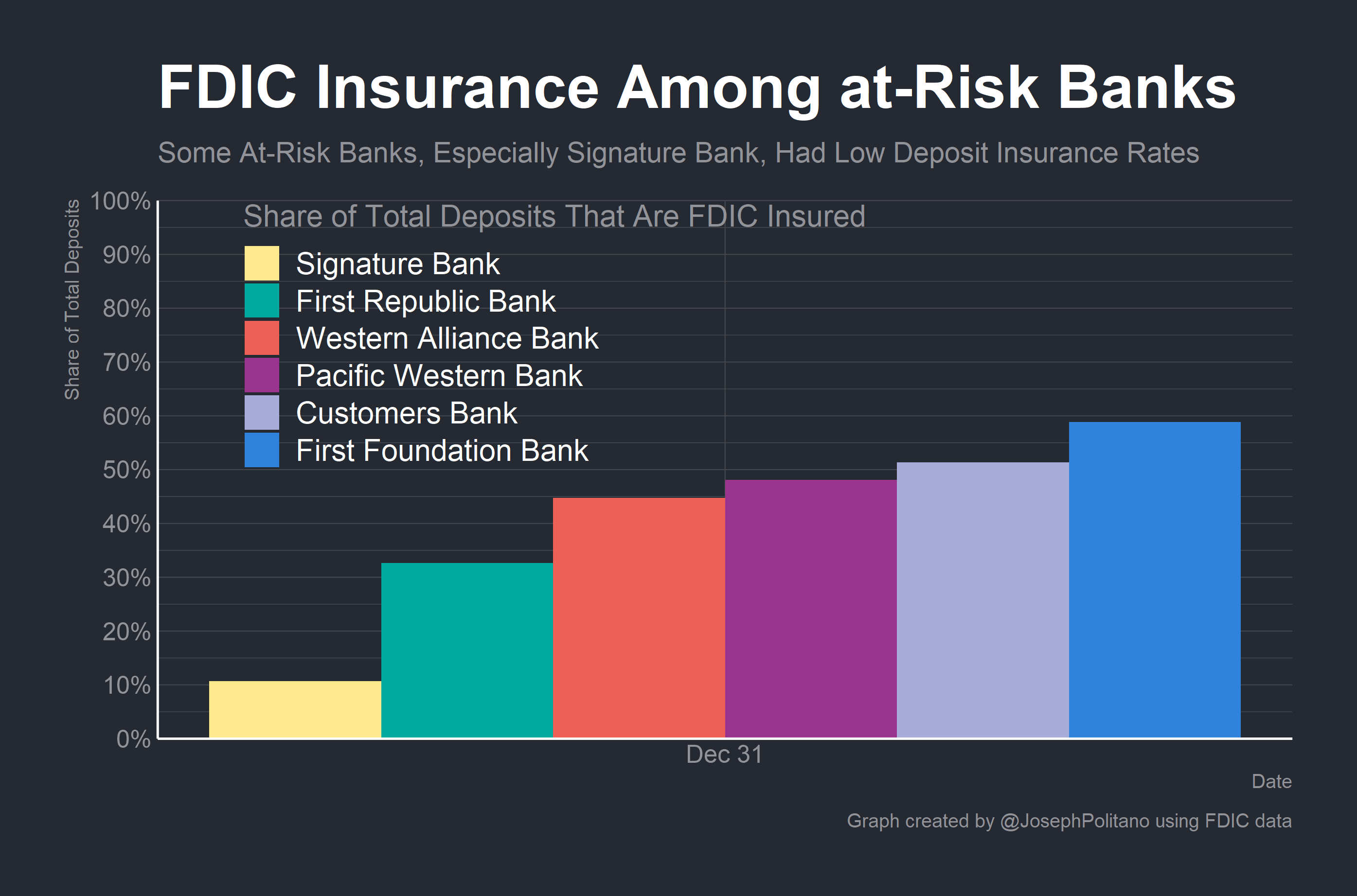 FDIC Insurance Among at-Risk Banks

Some At-Risk Banks, Especially Signature Bank, Had Low Deposit Insurance Rates

Share of Total Deposits

100%
90%
80%
70%
60%
50%
40%
30%
20%
10%
0%

Share of Total Deposits That Are FDIC Insured

Signature Bank
First Republic Bank
Western Alliance Bank
Pacific Western Bank
Customers Bank
First Foundation Bank

Dec 31

Date

Graph created by @JosephPolitano using FDIC data